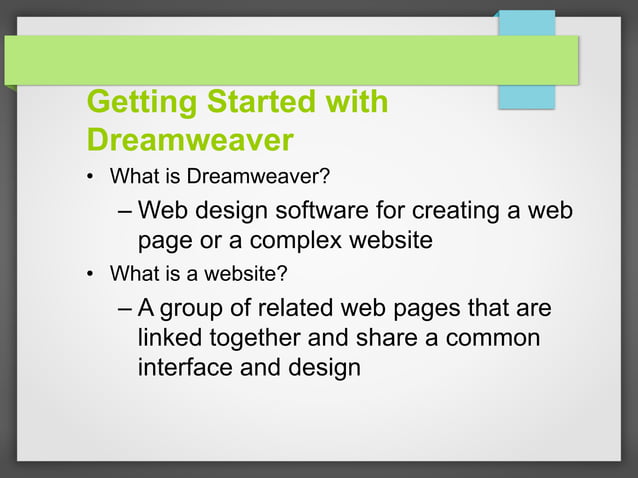 Getting Started with Dreamweaver

• What is Dreamweaver?

– Web design software for creating a web page or a complex website

• What is a website?

– A group of related web pages that are linked together and share a common interface and design